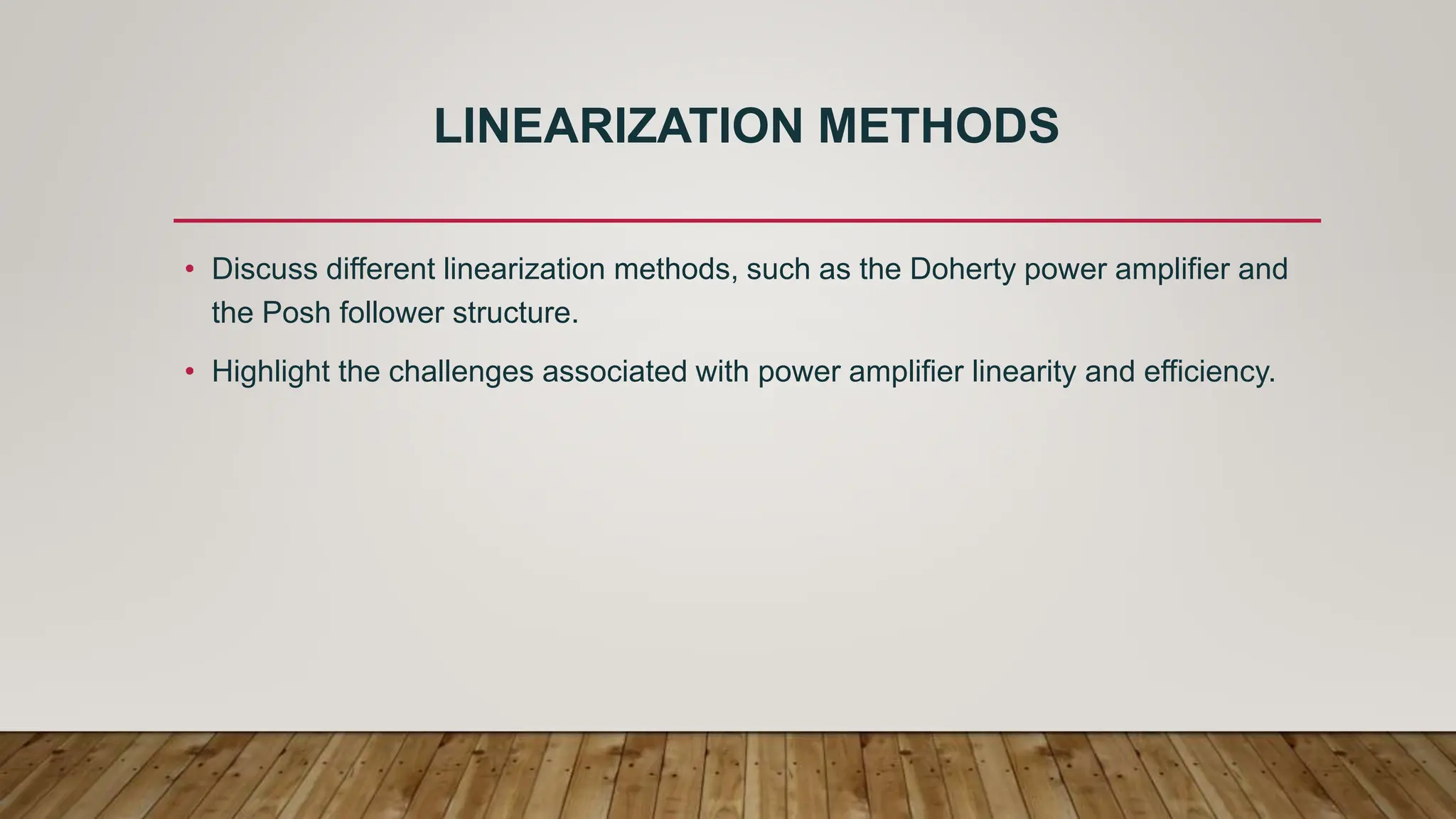 LINEARIZATION METHODS

• Discuss different linearization methods, such as the Doherty power amplifier and the Posh follower structure.

• Highlight the challenges associated with power amplifier linearity and efficiency.